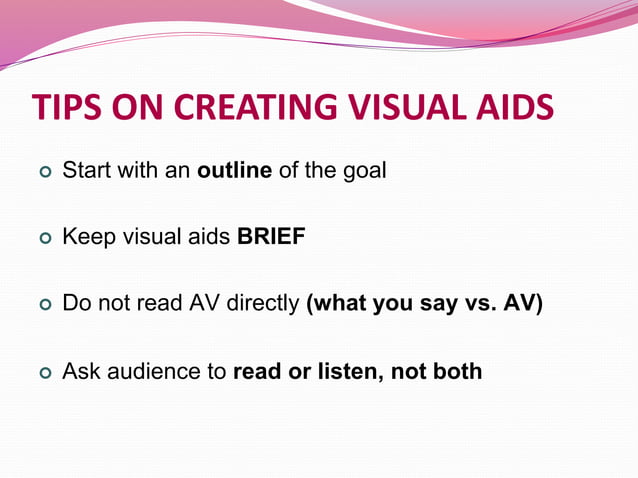 TIPS ON CREATING VISUAL AIDS

Start with an outline of the goal

Keep visual aids BRIEF

Do not read AV directly (what you say vs. AV)

Ask audience to read or listen, not both